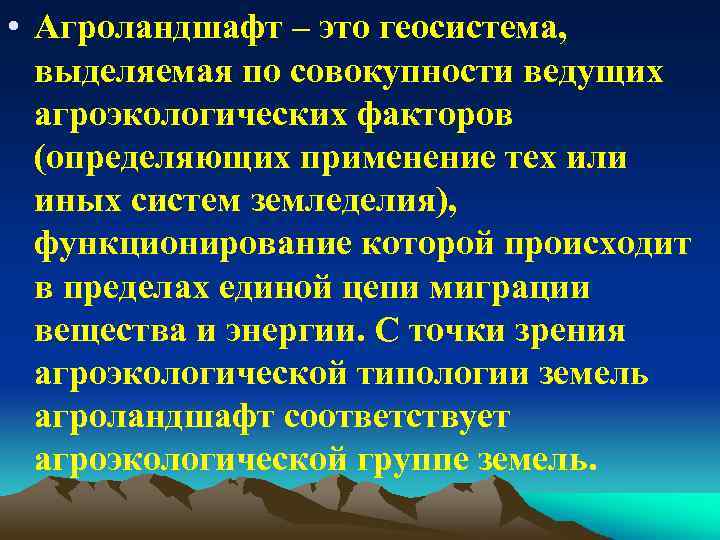 • Агроландшафт – это геосистема, выделяемая по совокупности ведущих агроэкологических факторов (определяющих применение тех или иных систем земледелия), функционирование которой происходит в пределах единой цепи миграции вещества и энергии. С точки зрения агроэкологической типологии земель агроландшафт соответствует агроэкологической группе земель.